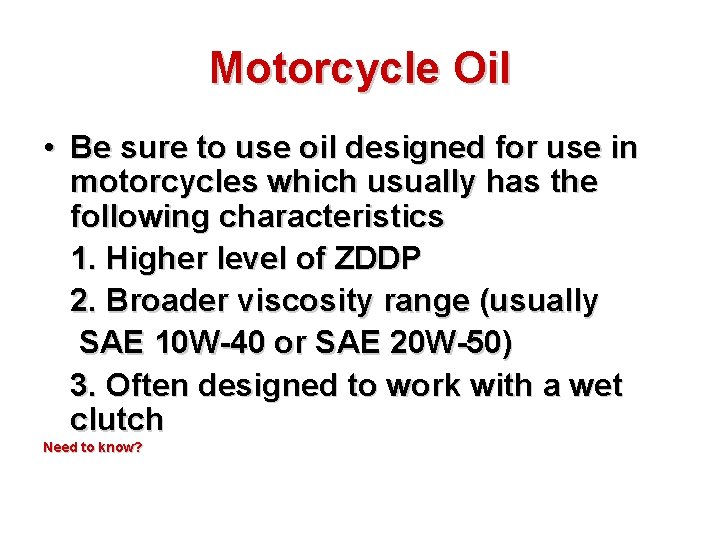 Motorcycle Oil

• Be sure to use oil designed for use in motorcycles which usually has the following characteristics

1. Higher level of ZDDP

2. Broader viscosity range (usually SAE 10W-40 or SAE 20W-50)

3. Often designed to work with a wet clutch

Need to know?